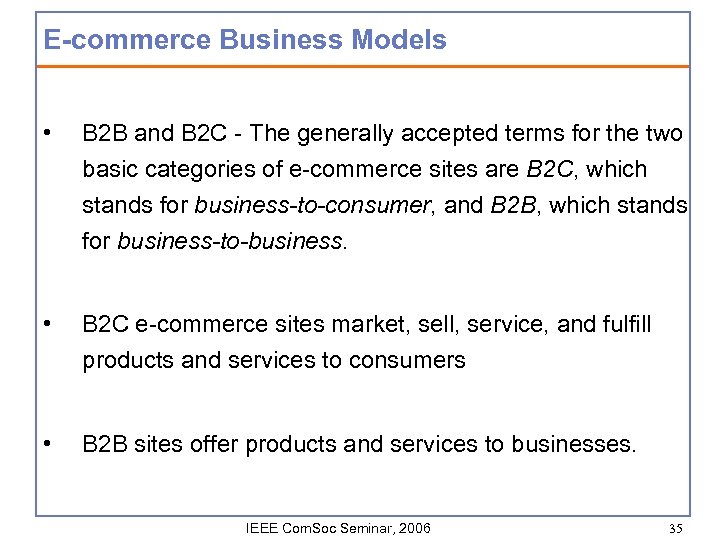 E-commerce Business Models

• B2B and B2C - The generally accepted terms for the two basic categories of e-commerce sites are B2C, which stands for business-to-consumer, and B2B, which stands for business-to-business.

• B2C e-commerce sites market, sell, service, and fulfill products and services to consumers

• B2B sites offer products and services to businesses.

IEEE ComSoc Seminar, 2006

35